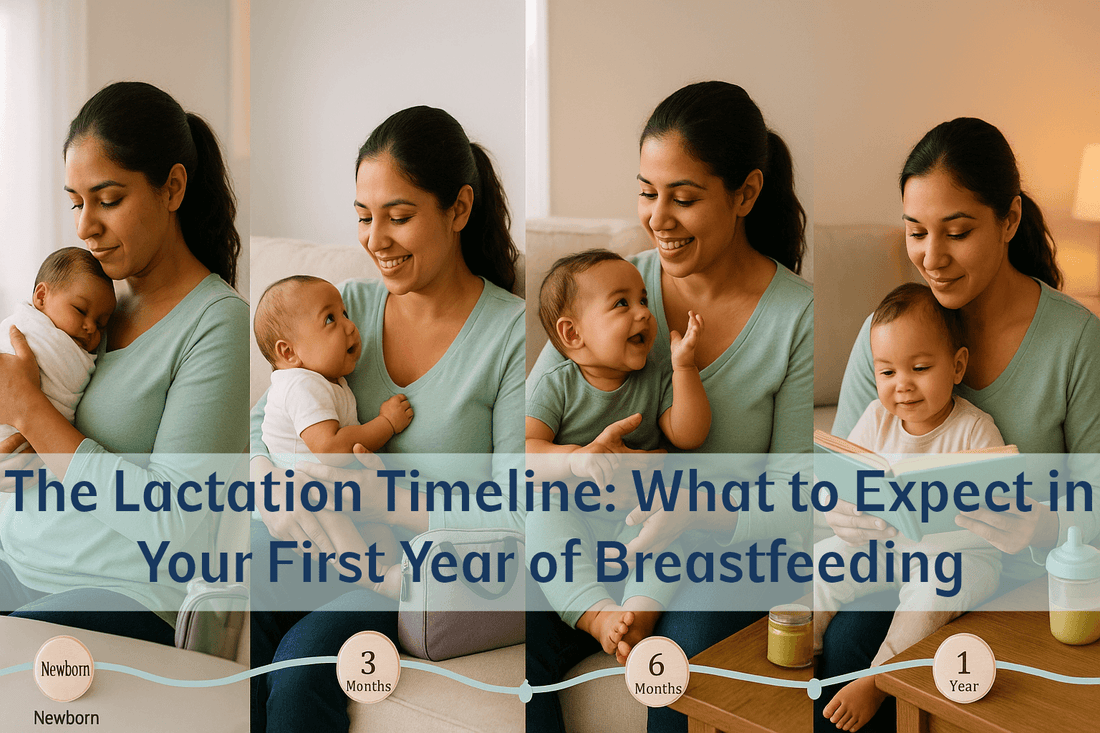 The Lactation Timeline: What to Expect in Your First Year of Breastfeeding

Newborn

Newborn

3
Months

6
Months

1
Year